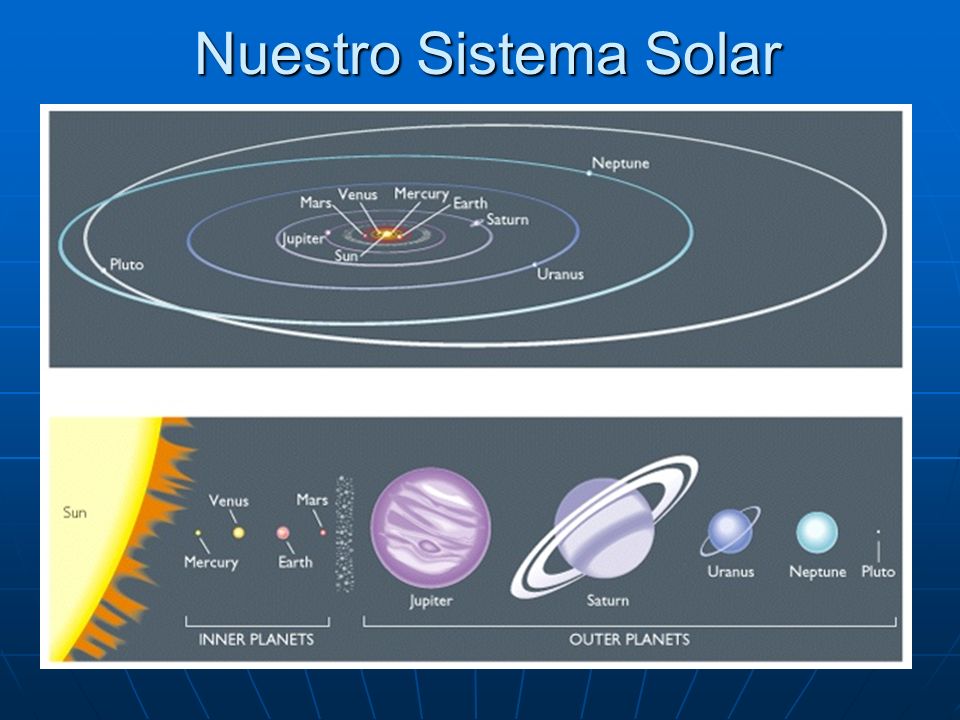 Nuestro Sistema Solar

Neptune
Mars
Venus
Mercury
Earth
Saturn
Jupiter
Sun
Pluto
Uranus

Sun
Venus
Mars
Mercury
Earth
Jupiter
Saturn
Uranus
Neptune
Pluto
INNER PLANETS
OUTER PLANETS